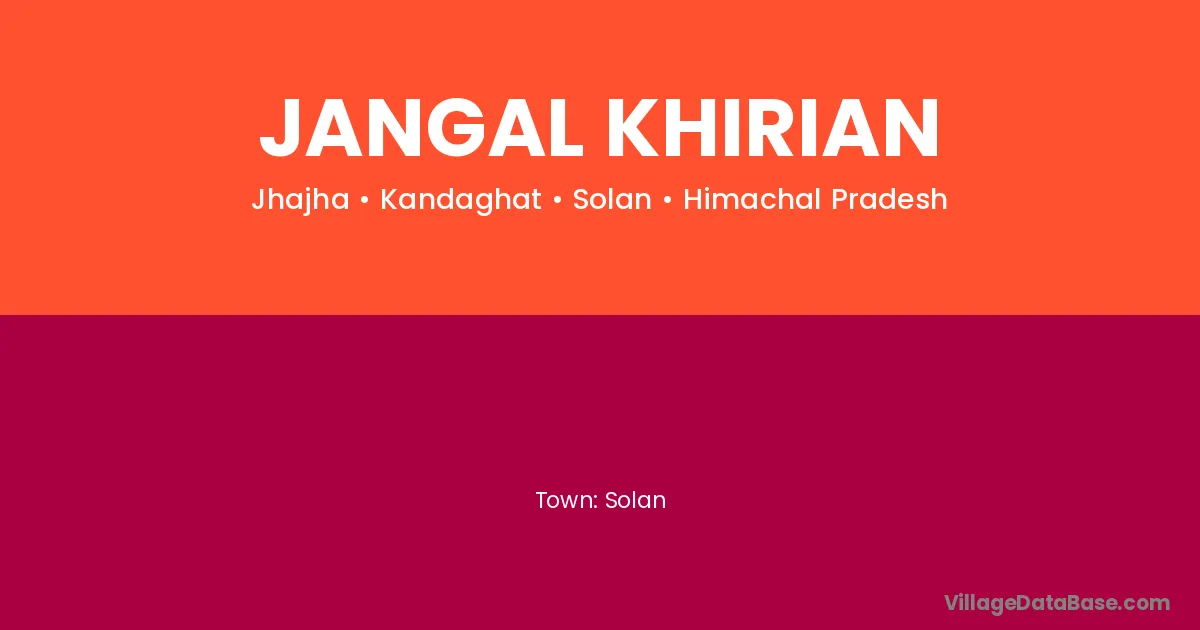 JANGAL KHIRIAN

Jhajha • Kandaghat • Solan • Himachal Pradesh

Town: Solan

VillageDataBase.com